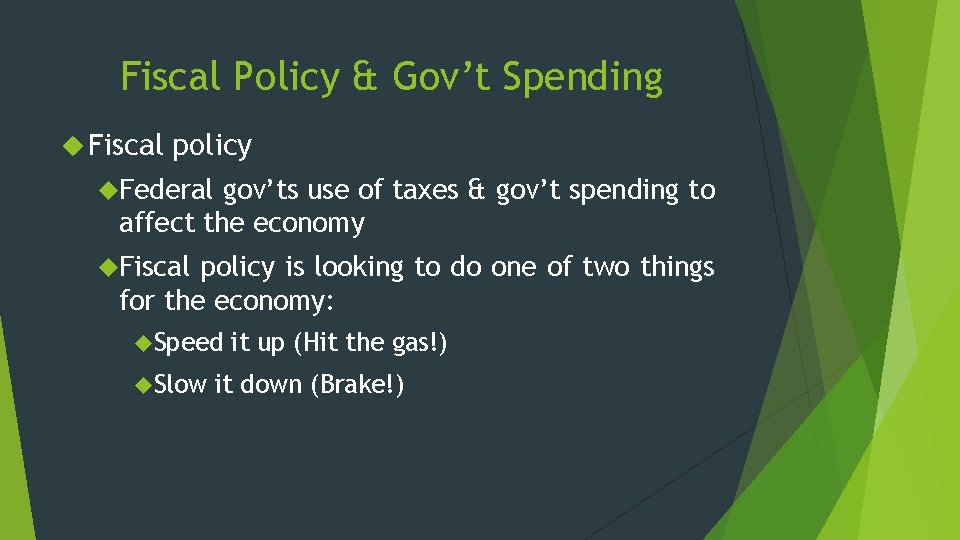 Fiscal Policy & Gov’t Spending

Fiscal policy

Federal gov’ts use of taxes & gov’t spending to affect the economy

Fiscal policy is looking to do one of two things for the economy:

Speed it up (Hit the gas!)

Slow it down (Brake!)